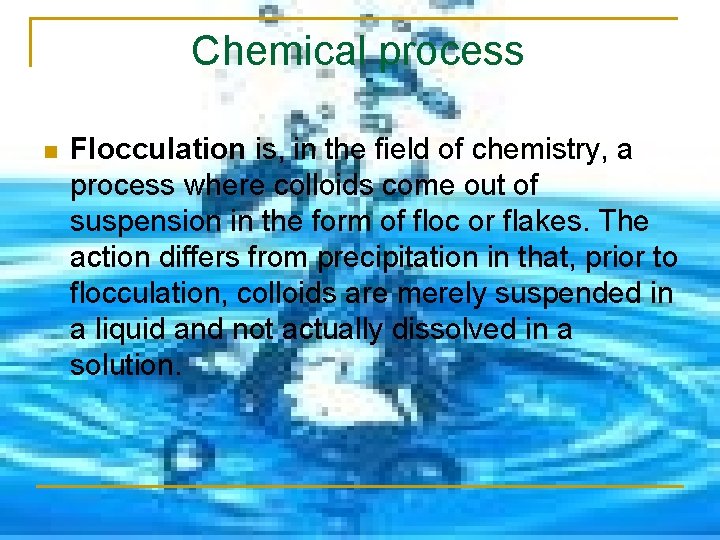 Chemical process

Flocculation is, in the field of chemistry, a process where colloids come out of suspension in the form of floc or flakes. The action differs from precipitation in that, prior to flocculation, colloids are merely suspended in a liquid and not actually dissolved in a solution.